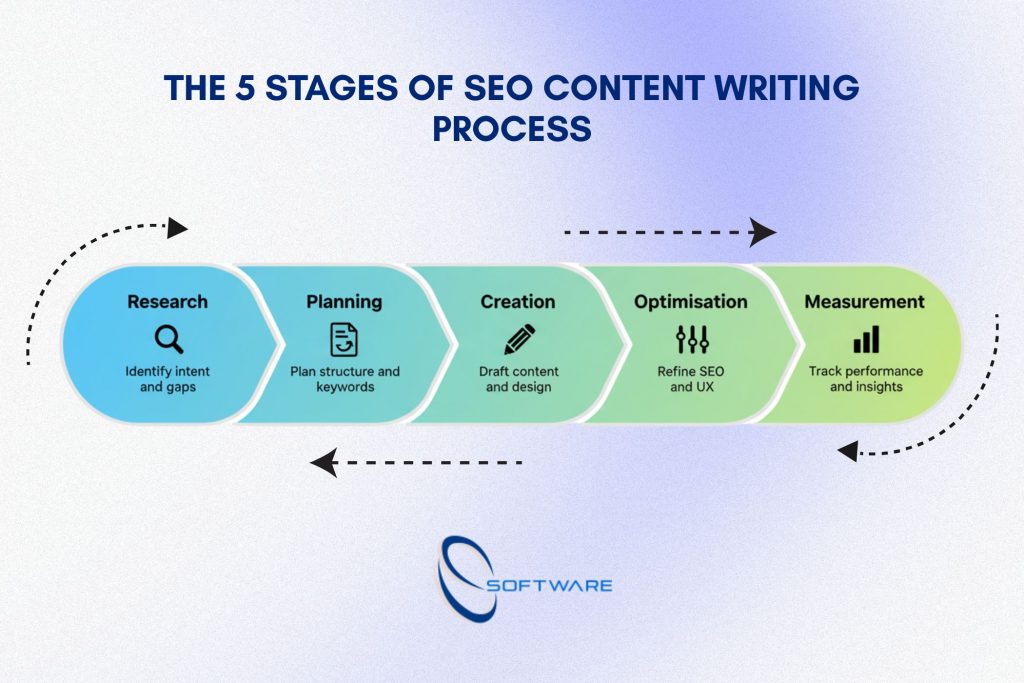 THE 5 STAGES OF SEO CONTENT WRITING PROCESS

Research
Identify intent and gaps

Planning
Plan structure and keywords

Creation
Draft content and design

Optimisation
Refine SEO and UX

Measurement
Track performance and insights

SOFTWARE